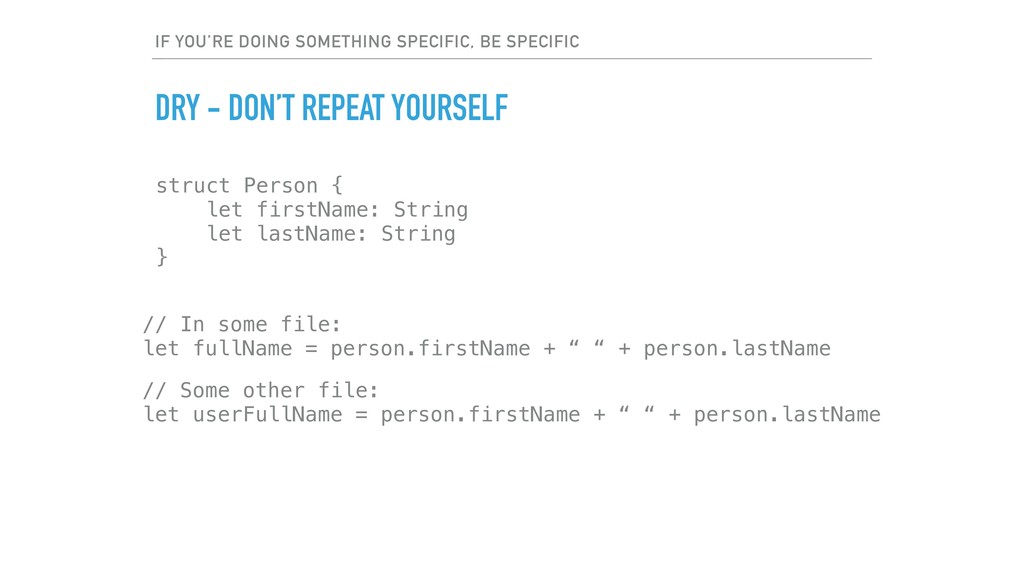 IF YOU'RE DOING SOMETHING SPECIFIC, BE SPECIFIC

DRY - DON'T REPEAT YOURSELF

struct Person {
    let firstName: String
    let lastName: String
}

// In some file:
let fullName = person.firstName + " " + person.lastName

// Some other file:
let userFullName = person.firstName + " " + person.lastName